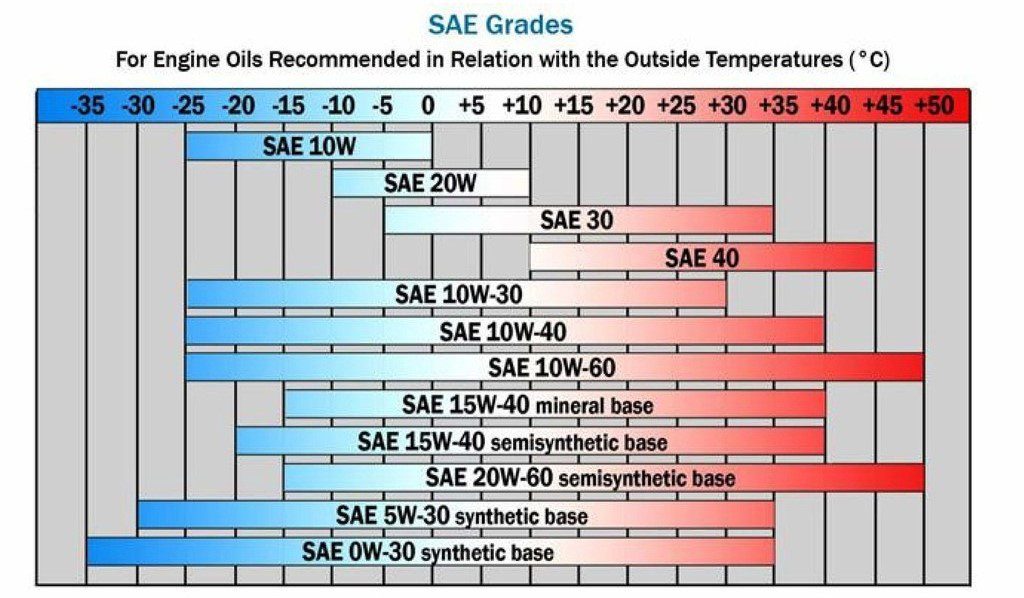 SAE Grades

For Engine Oils Recommended in Relation with the Outside Temperatures (°C)

-35 -30 -25 -20 -15 -10 -5 0 +5 +10 +15 +20 +25 +30 +35 +40 +45 +50

SAE 10W

SAE 20W

SAE 30

SAE 40

SAE 10W-30

SAE 10W-40

SAE 10W-60

SAE 15W-40 mineral base

SAE 15W-40 semisynthetic base

SAE 20W-60 semisynthetic base

SAE 5W-30 synthetic base

SAE 0W-30 synthetic base